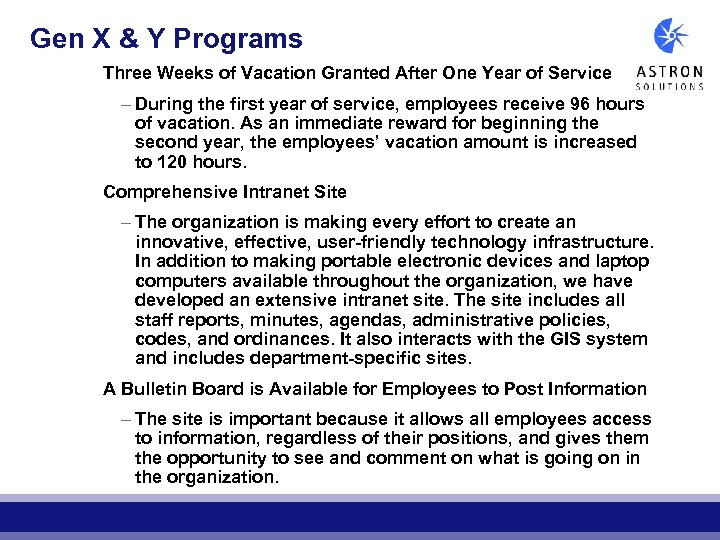 Gen X & Y Programs

ASTRON SOLUTIONS

Three Weeks of Vacation Granted After One Year of Service

– During the first year of service, employees receive 96 hours of vacation. As an immediate reward for beginning the second year, the employees' vacation amount is increased to 120 hours.

Comprehensive Intranet Site

– The organization is making every effort to create an innovative, effective, user-friendly technology infrastructure. In addition to making portable electronic devices and laptop computers available throughout the organization, we have developed an extensive intranet site. The site includes all staff reports, minutes, agendas, administrative policies, codes, and ordinances. It also interacts with the GIS system and includes department-specific sites.

A Bulletin Board is Available for Employees to Post Information

– The site is important because it allows all employees access to information, regardless of their positions, and gives them the opportunity to see and comment on what is going on in the organization.